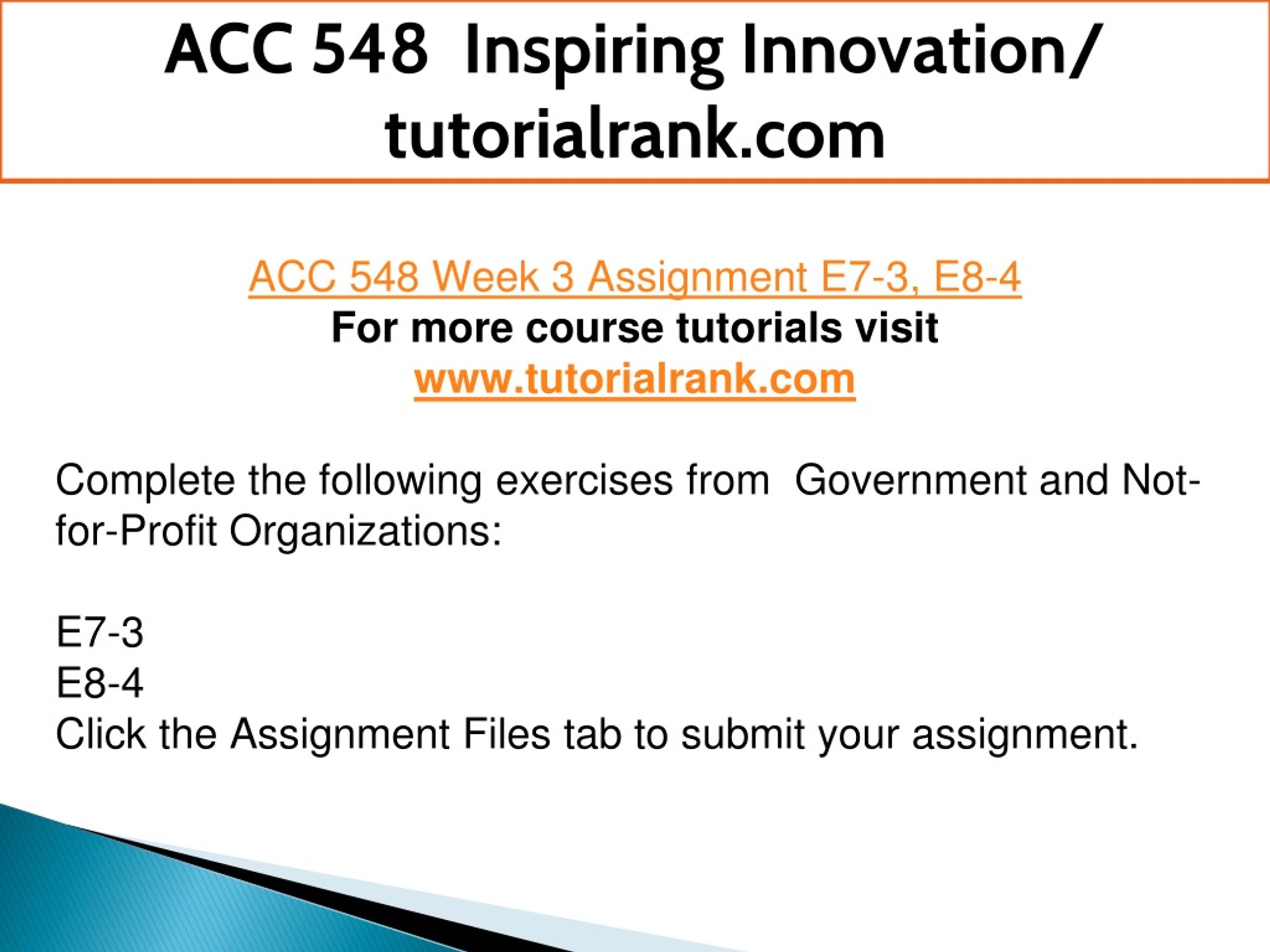 ACC 548 Inspiring Innovation/ tutorialrank.com

ACC 548 Week 3 Assignment E7-3, E8-4
For more course tutorials visit
www.tutorialrank.com

Complete the following exercises from Government and Not-for-Profit Organizations:

E7-3
E8-4
Click the Assignment Files tab to submit your assignment.